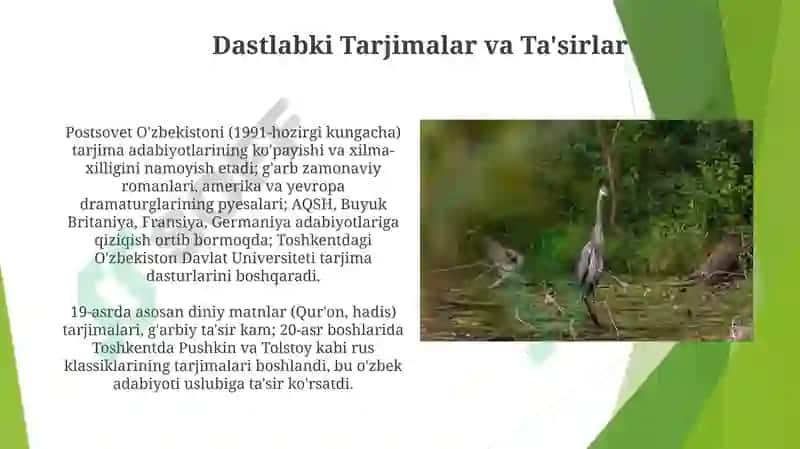 Dastlabki Tarjimalar va Ta'sirlar

Postsovet O'zbekistoni (1991-hozirgi kungacha) tarjima adabiyotlarining ko'payishi va xilma-xilligini namoyish etadi; g'arb zamonaviy romanlari, amerika va yevropa dramaturglarining pyesalari; AQSH, Buyuk Britaniya, Fransiya, Germaniya adabiyotlariga qiziqish ortib bormoqda; Toshkentdagi O'zbekiston Davlat Universiteti tarjima dasturlarini boshqaradi.

19-asrda asosan diniy matnlar (Qur'on, hadis) tarjimalari, g'arbiy ta'sir kam; 20-asr boshlarida Toshkentda Pushkin va Tolstoy kabi rus klassiklarining tarjimalari boshlandi, bu o'zbek adabiyoti uslubiga ta'sir ko'rsatdi.